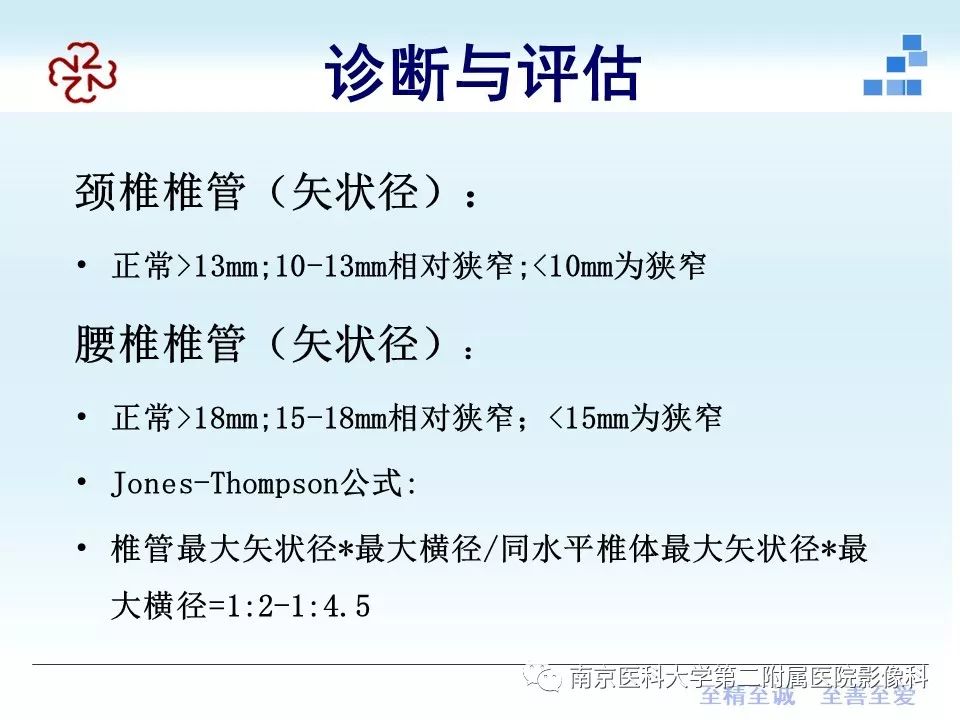 诊断与评估

颈椎椎管（矢状径）：

• 正常>13mm;10-13mm相对狭窄;<10mm为狭窄

腰椎椎管（矢状径）：

• 正常>18mm;15-18mm相对狭窄；<15mm为狭窄

• Jones-Thompson公式:

• 椎管最大矢状径*最大横径/同水平椎体最大矢状径*最大横径=1:2-1:4.5

南京医科大学第二附属医院影像科

全精全诚 全善全爱